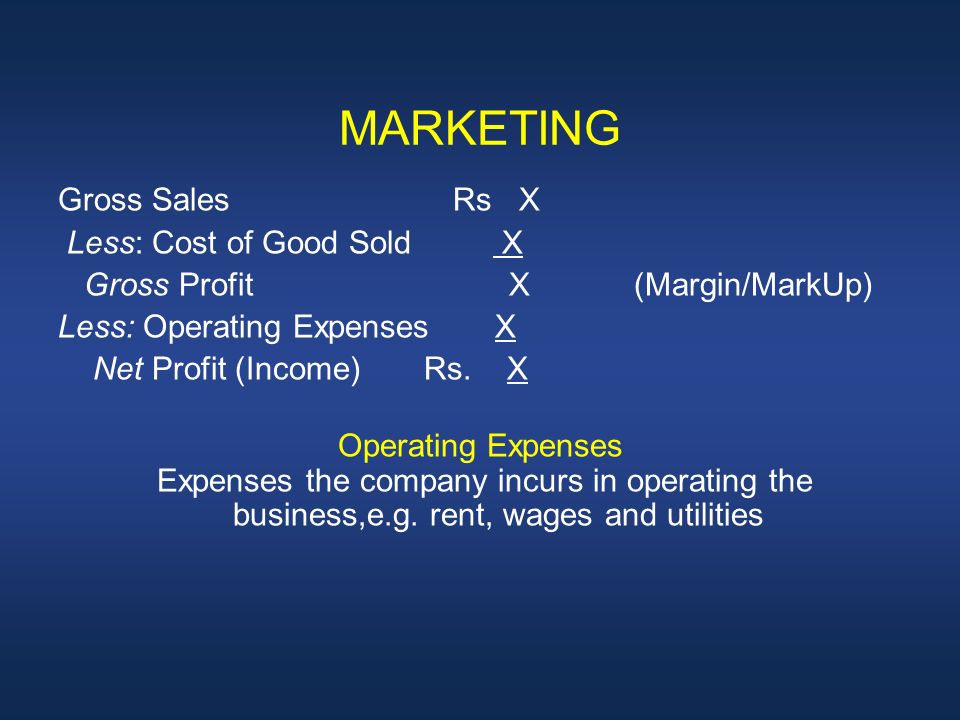 MARKETING

Gross Sales Rs X
Less: Cost of Good Sold X
Gross Profit X (Margin/MarkUp)
Less: Operating Expenses X
Net Profit (Income) Rs. X

Operating Expenses
Expenses the company incurs in operating the business,e.g. rent, wages and utilities